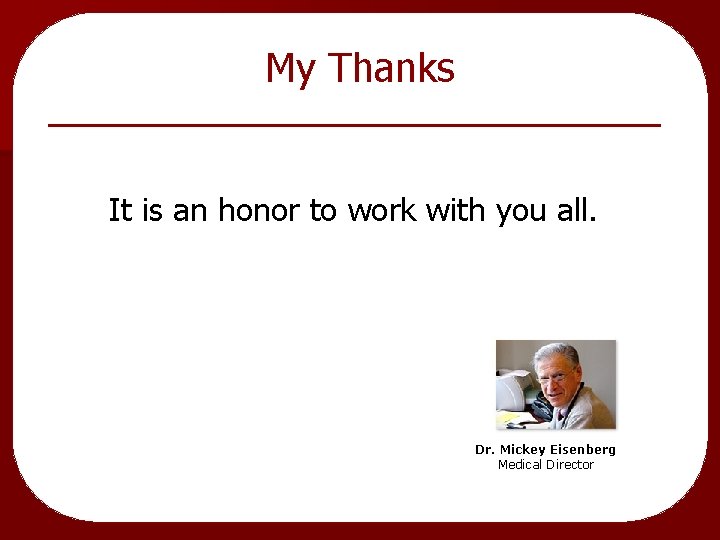 My Thanks

It is an honor to work with you all.

Dr. Mickey Eisenberg
Medical Director